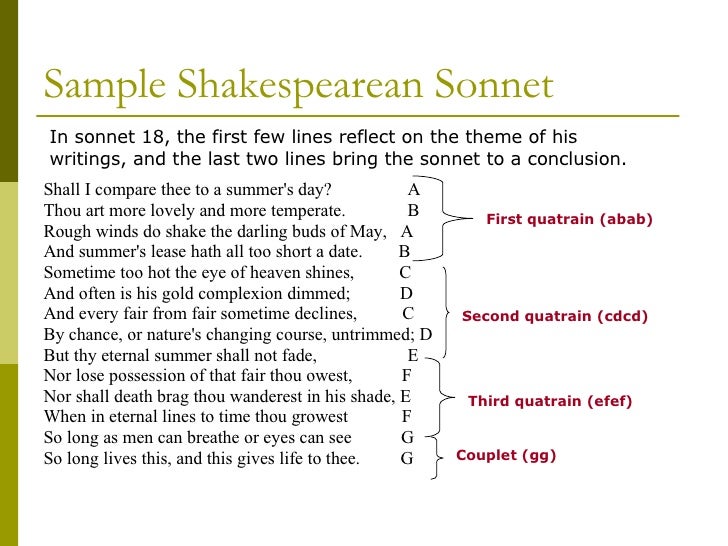 Sample Shakespearean Sonnet

In sonnet 18, the first few lines reflect on the theme of his writings, and the last two lines bring the sonnet to a conclusion.

Shall I compare thee to a summer's day? A
Thou art more lovely and more temperate. B
Rough winds do shake the darling buds of May, A
And summer's lease hath all too short a date. B
Sometime too hot the eye of heaven shines, C
And often is his gold complexion dimmed; D
And every fair from fair sometime declines, C
By chance, or nature's changing course, untrimmed; D
But thy eternal summer shall not fade, E
Nor lose possession of that fair thou owest, F
Nor shall death brag thou wanderest in his shade, E
When in eternal lines to time thou growest F
So long as men can breathe or eyes can see G
So long lives this, and this gives life to thee. G

First quatrain (abab)

Second quatrain (cdcd)

Third quatrain (efef)

Couplet (gg)